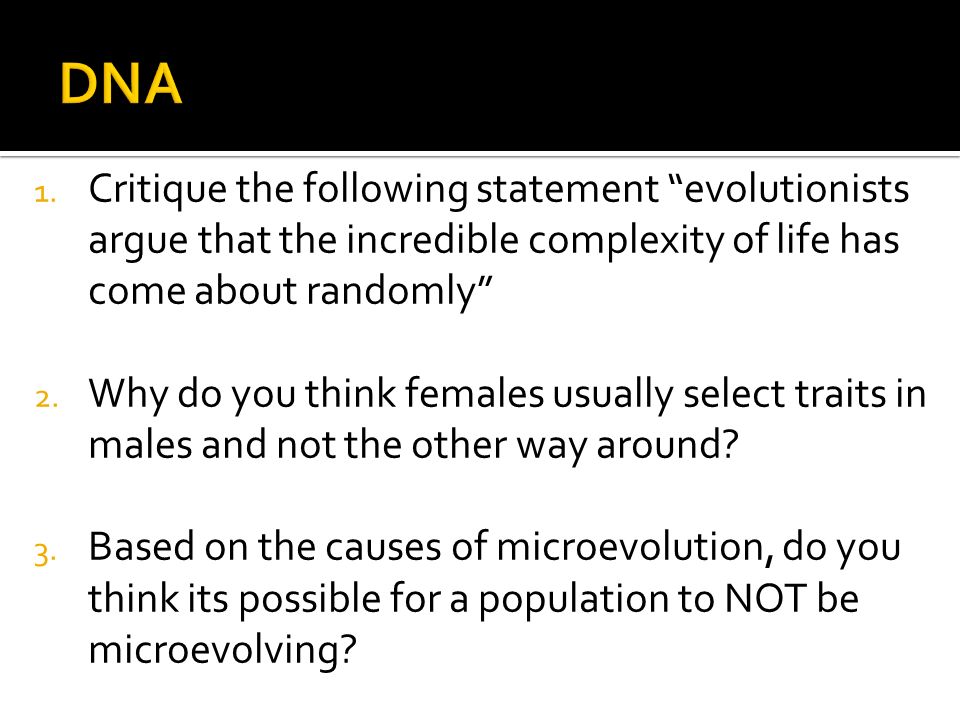 DNA

1. Critique the following statement “evolutionists argue that the incredible complexity of life has come about randomly”

2. Why do you think females usually select traits in males and not the other way around?

3. Based on the causes of microevolution, do you think its possible for a population to NOT be microevolving?